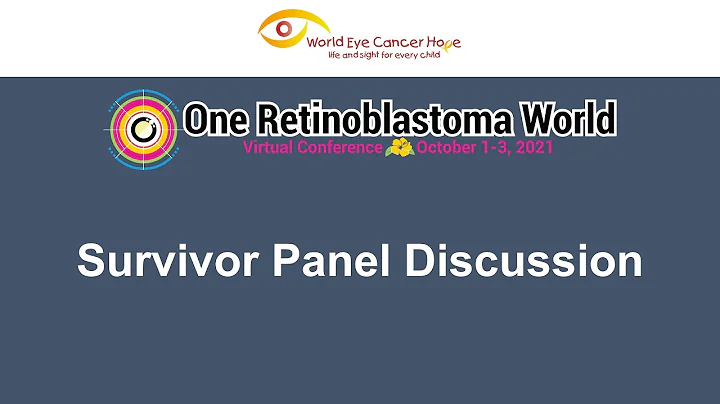 World Eye Cancer Hope
life and sight for every child

One Retinoblastoma World
Virtual Conference October 1-3, 2021

Survivor Panel Discussion